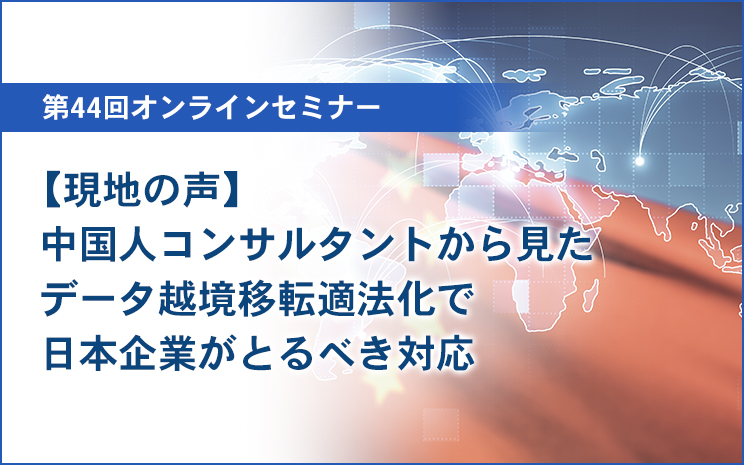 第44回オンラインセミナー

【現地の声】
中国人コンサルタントから見た
データ越境移転適法化で
日本企業がとるべき対応